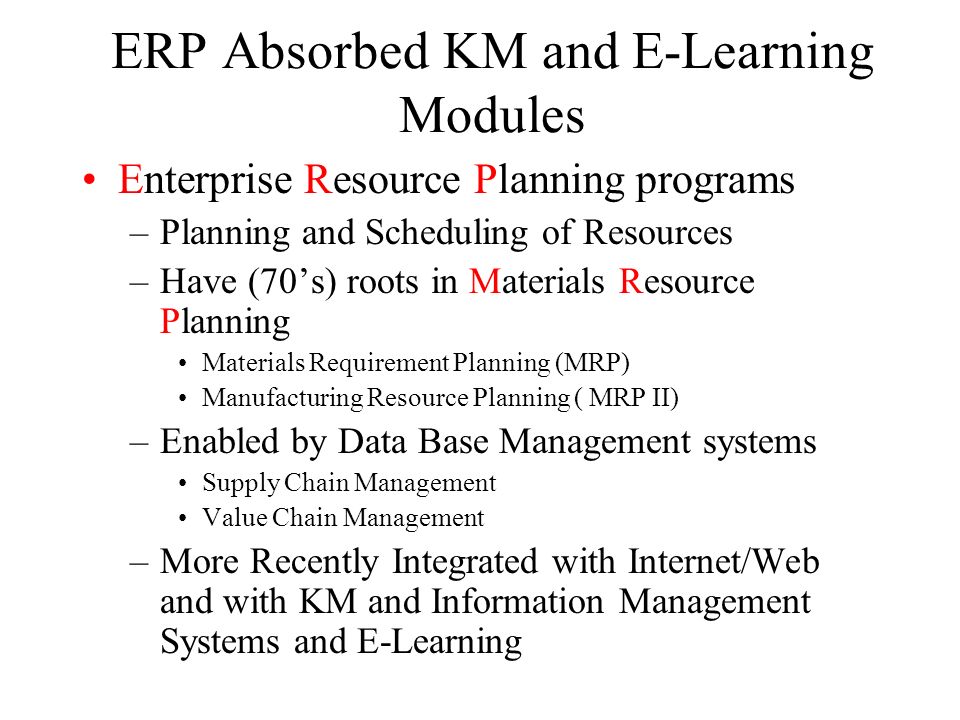 ERP Absorbed KM and E-Learning Modules

• Enterprise Resource Planning programs
– Planning and Scheduling of Resources
– Have (70’s) roots in Materials Resource Planning
• Materials Requirement Planning (MRP)
• Manufacturing Resource Planning ( MRP II)
– Enabled by Data Base Management systems
• Supply Chain Management
• Value Chain Management
– More Recently Integrated with Internet/Web and with KM and Information Management Systems and E-Learning